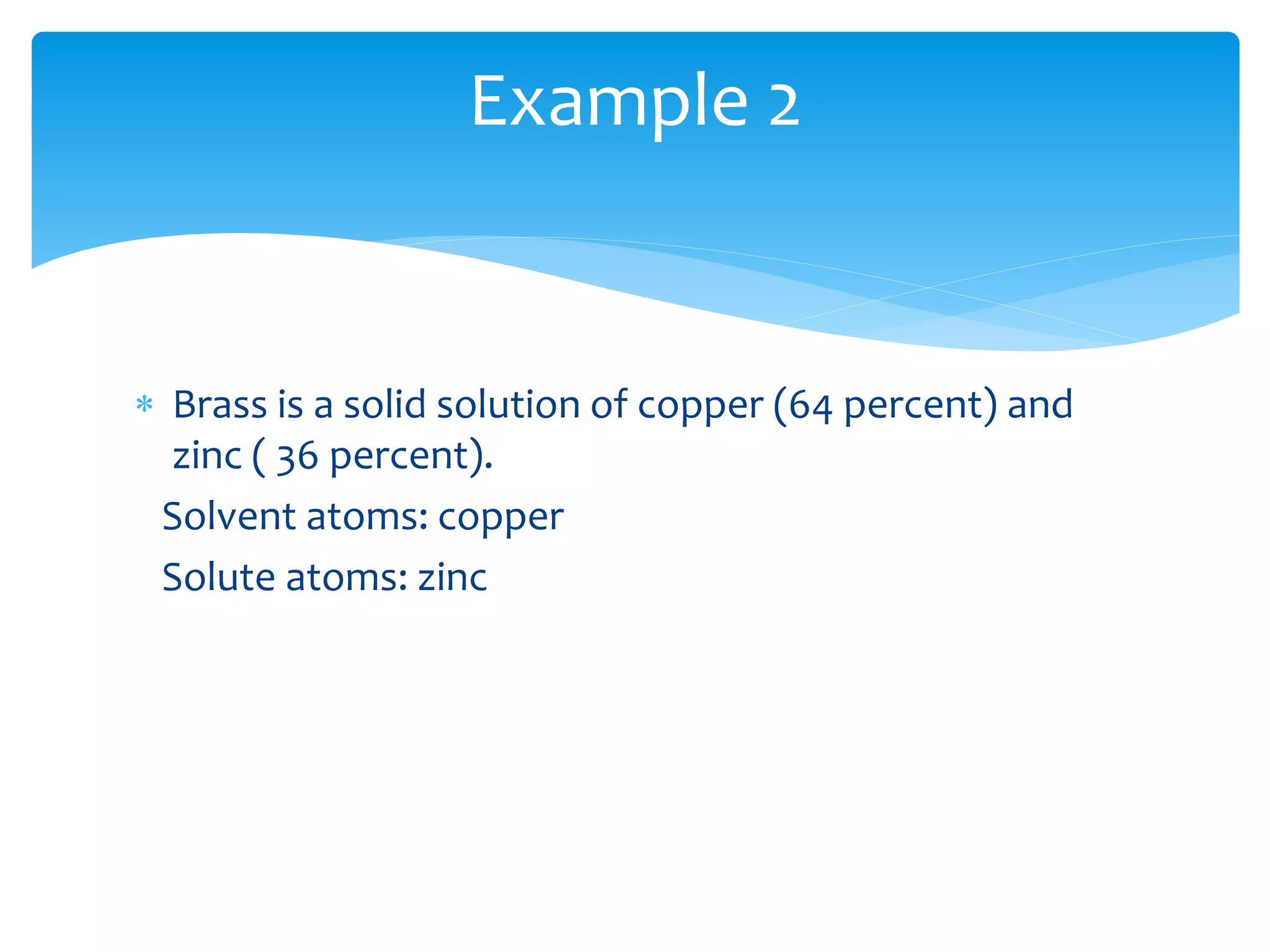 Example 2

* Brass is a solid solution of copper (64 percent) and zinc ( 36 percent).

Solvent atoms: copper

Solute atoms: zinc